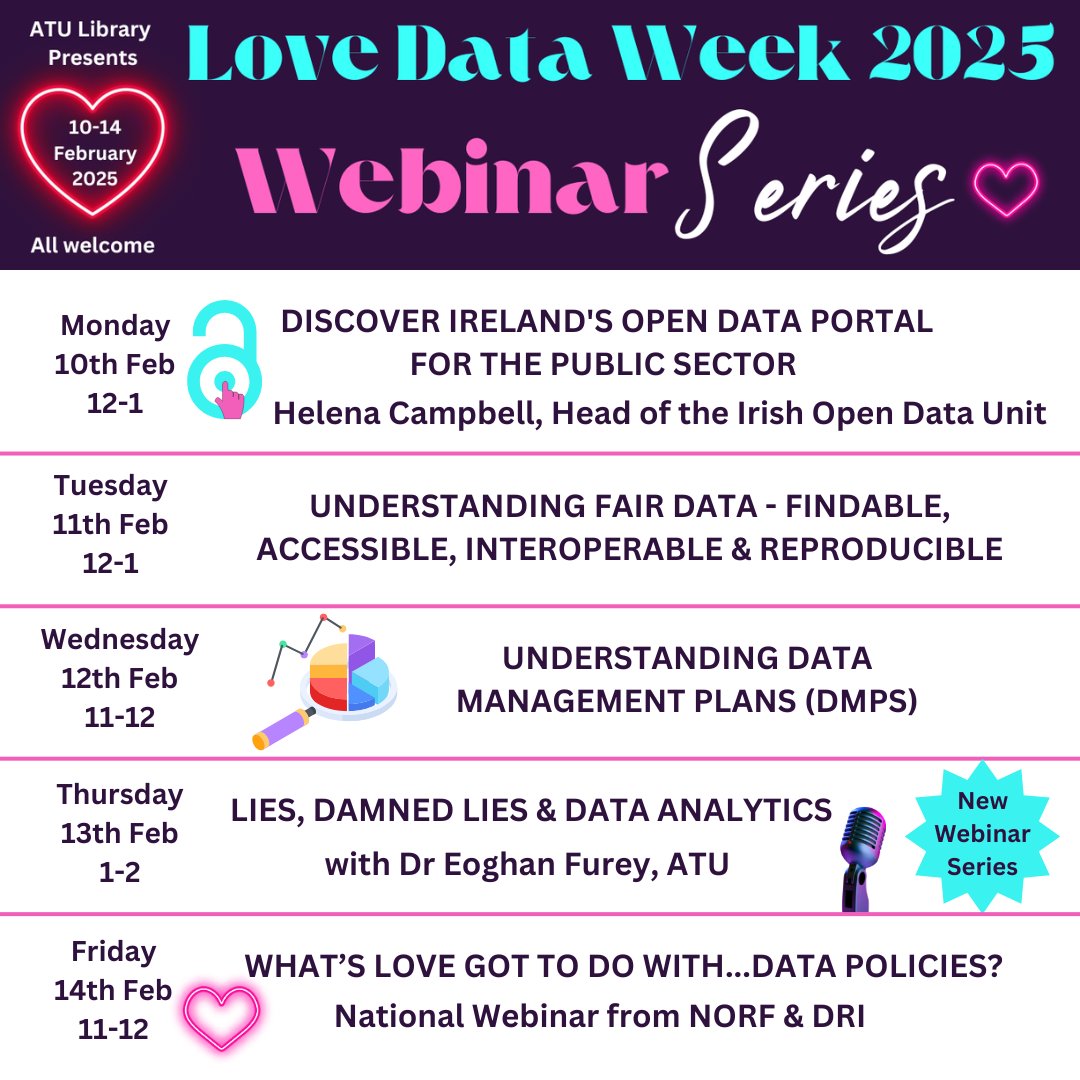 ATU Library Presents

10-14 February 2025

All welcome

Love Data Week 2025

Webinar Series

Monday 10th Feb 12-1

DISCOVER IRELAND'S OPEN DATA PORTAL FOR THE PUBLIC SECTOR

Helena Campbell, Head of the Irish Open Data Unit

Tuesday 11th Feb 12-1

UNDERSTANDING FAIR DATA - FINDABLE, ACCESSIBLE, INTEROPERABLE & REPRODUCIBLE

Wednesday 12th Feb 11-12

UNDERSTANDING DATA MANAGEMENT PLANS (DMPS)

Thursday 13th Feb 1-2

LIES, DAMNED LIES & DATA ANALYTICS

with Dr Eoghan Furey, ATU

New Webinar Series

Friday 14th Feb 11-12

WHAT'S LOVE GOT TO DO WITH...DATA POLICIES?

National Webinar from NORF & DRI